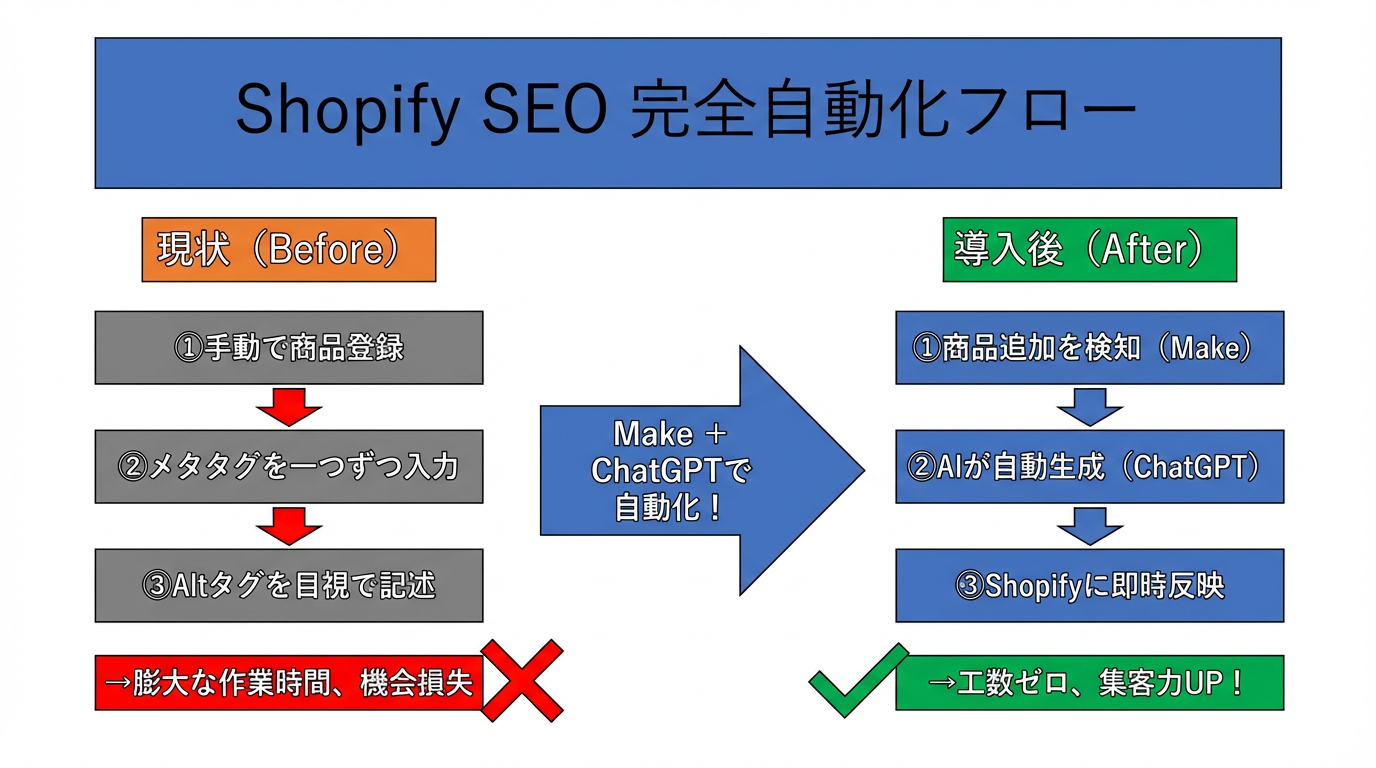 Shopify SEO 完全自動化フロー

現状（Before）

①手動で商品登録

②メタタグを一つずつ入力

③Altタグを目視で記述

→膨大な作業時間、機会損失

Make ＋ ChatGPTで自動化！

導入後（After）

①商品追加を検知（Make）

②AIが自動生成（ChatGPT）

③Shopifyに即時反映

→工数ゼロ、集客力UP！